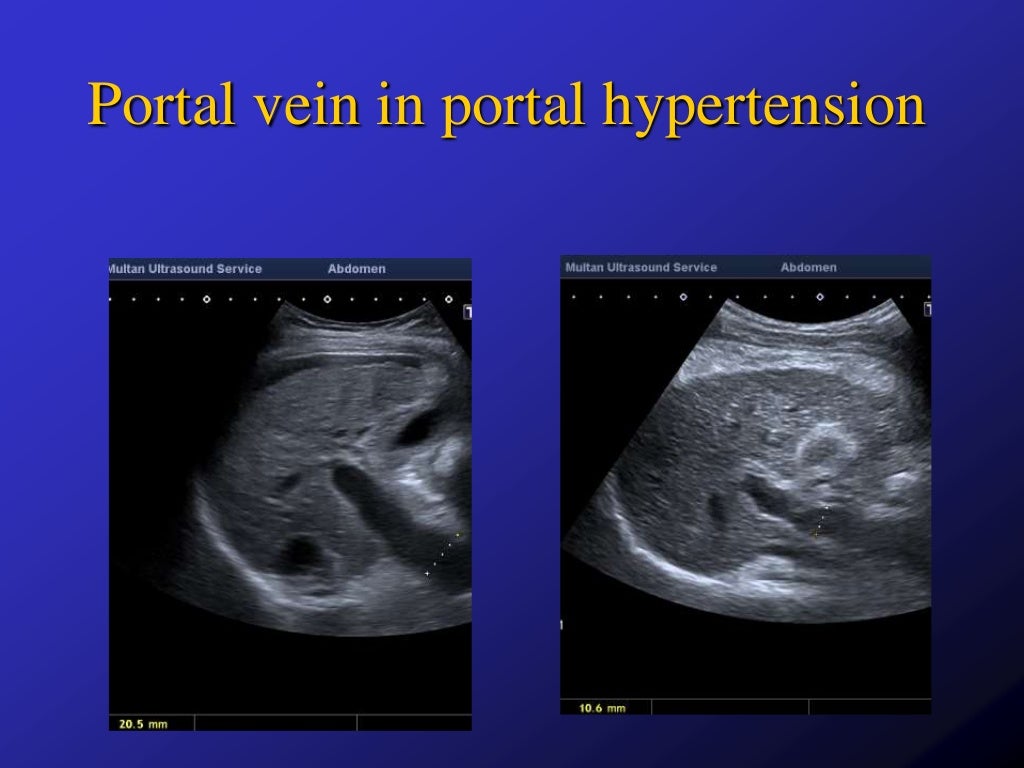 Portal vein in portal hypertension

Multan Ultrasound Service Abdomen

20.5 mm

Multan Ultrasound Service Abdomen

10.6 mm